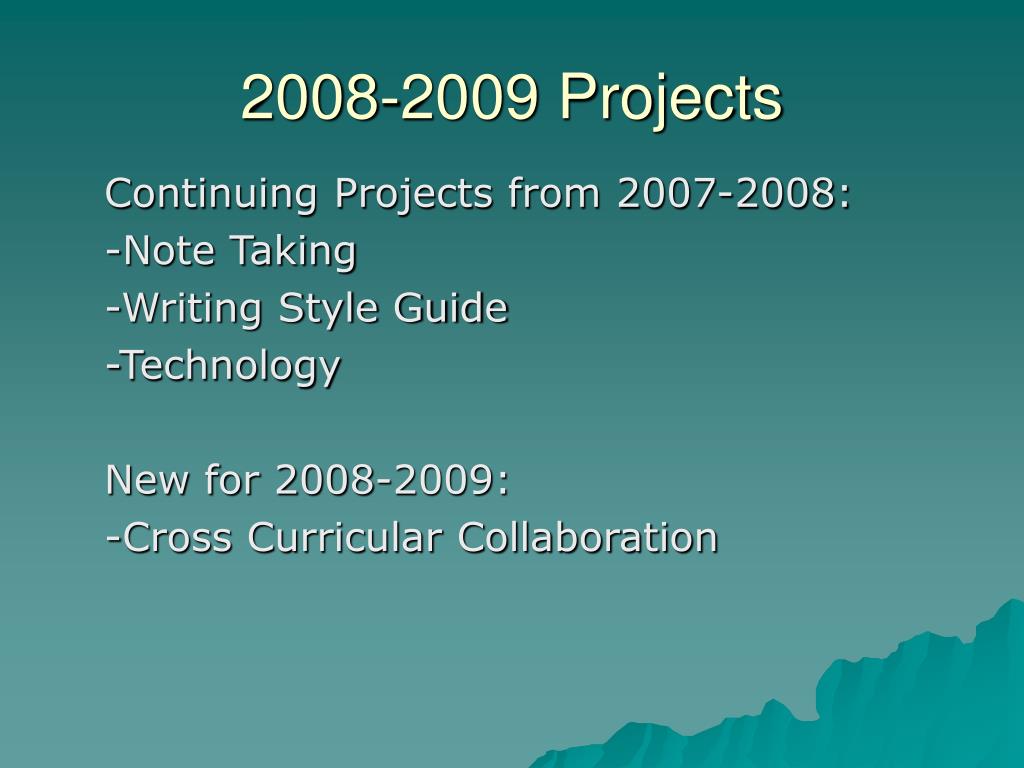 2008-2009 Projects

Continuing Projects from 2007-2008:
-Note Taking
-Writing Style Guide
-Technology

New for 2008-2009:
-Cross Curricular Collaboration